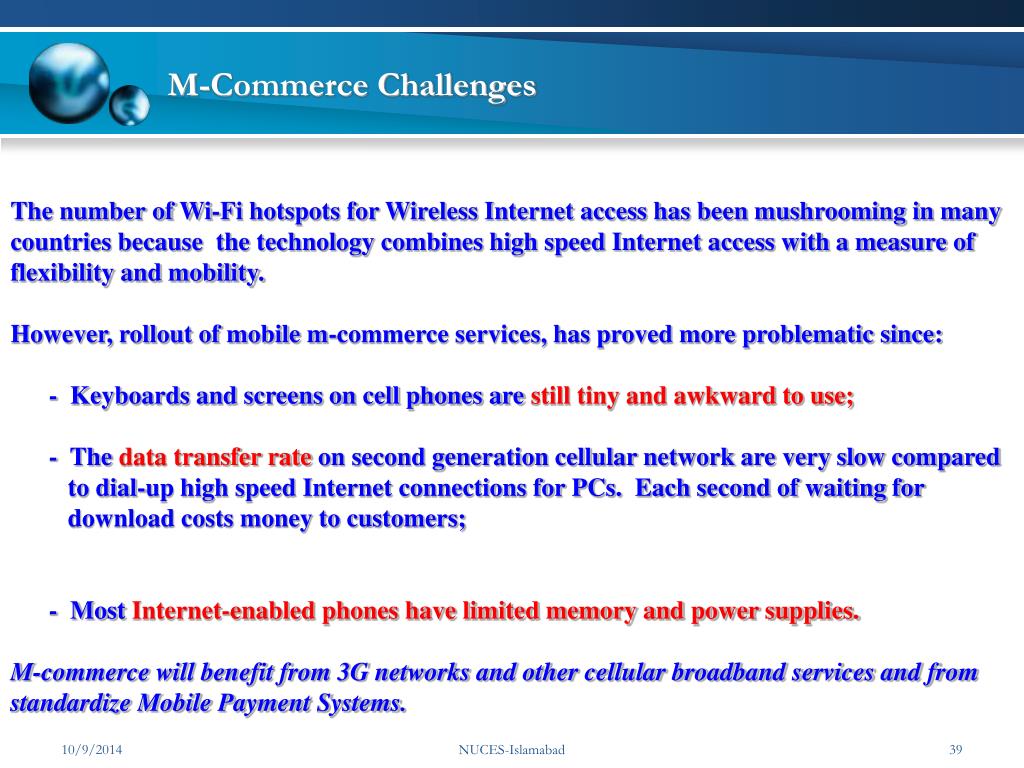 M-Commerce Challenges

The number of Wi-Fi hotspots for Wireless Internet access has been mushrooming in many countries because the technology combines high speed Internet access with a measure of flexibility and mobility.

However, rollout of mobile m-commerce services, has proved more problematic since:

- Keyboards and screens on cell phones are still tiny and awkward to use;

- The data transfer rate on second generation cellular network are very slow compared to dial-up high speed Internet connections for PCs. Each second of waiting for download costs money to customers;

- Most Internet-enabled phones have limited memory and power supplies.

M-commerce will benefit from 3G networks and other cellular broadband services and from standardize Mobile Payment Systems.

10/9/2014

NUCES-Islamabad

39